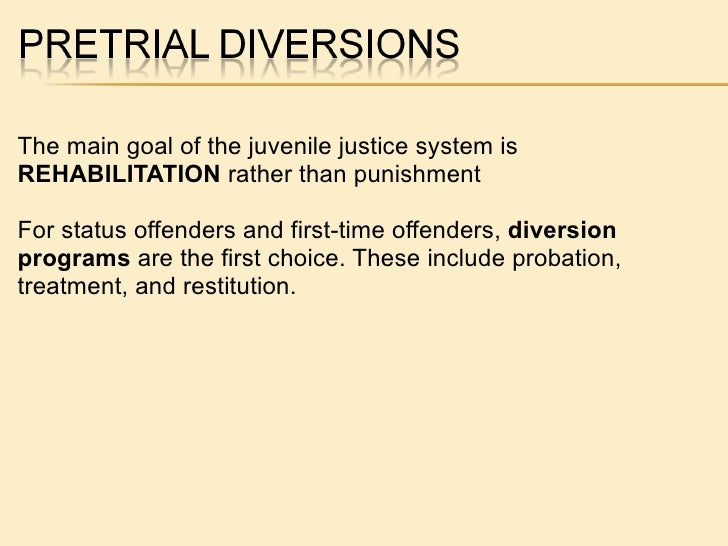 PRETRIAL DIVERSIONS

The main goal of the juvenile justice system is REHABILITATION rather than punishment

For status offenders and first-time offenders, diversion programs are the first choice. These include probation, treatment, and restitution.